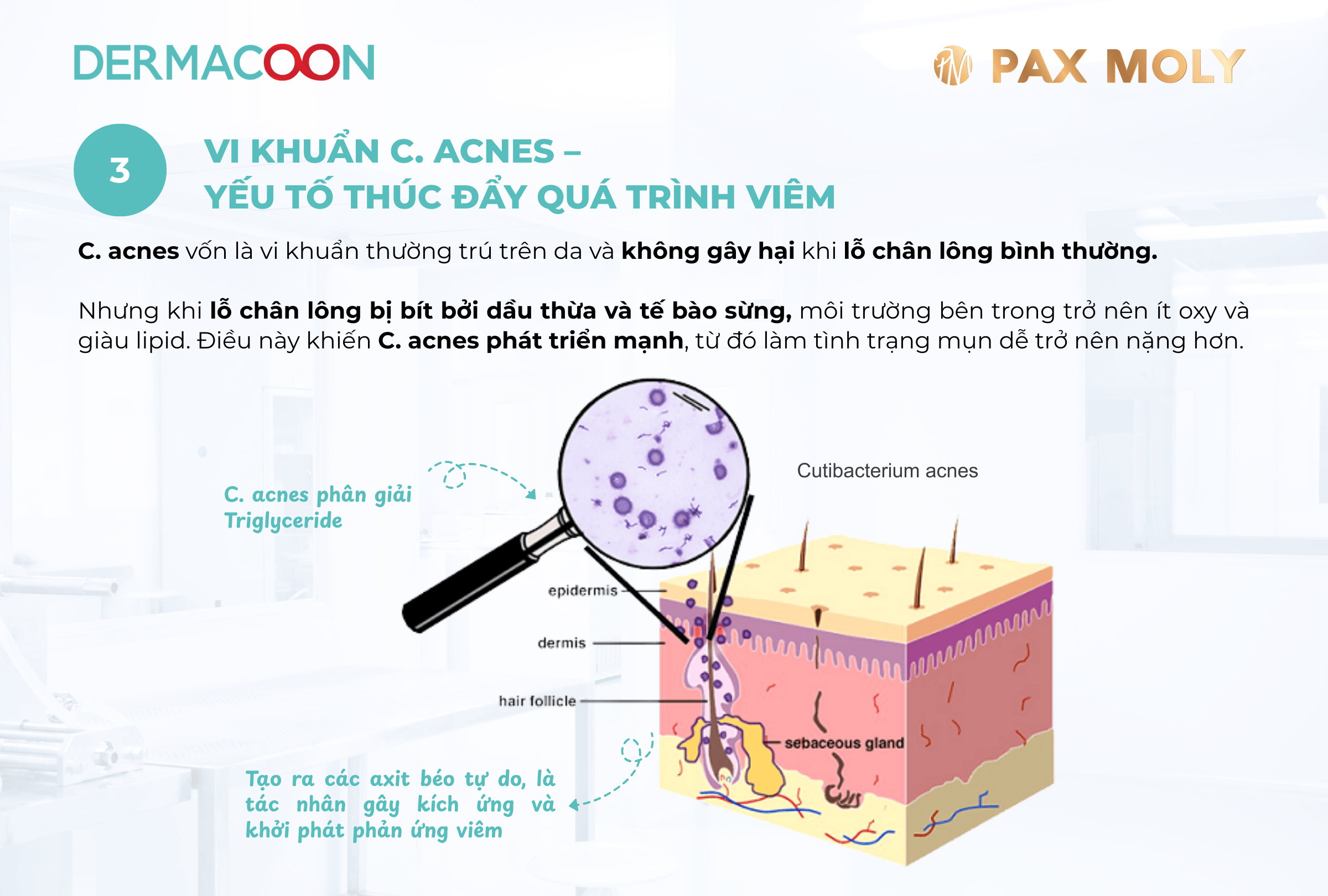 DERMACOON

PAX MOLY

3

VI KHUẨN C. ACNES –
YẾU TỐ THÚC ĐẨY QUÁ TRÌNH VIÊM

C. acnes vốn là vi khuẩn thường trú trên da và không gây hại khi lỗ chân lông bình thường.

Nhưng khi lỗ chân lông bị bít bởi dầu thừa và tế bào sừng, môi trường bên trong trở nên ít oxy và giàu lipid. Điều này khiến C. acnes phát triển mạnh, từ đó làm tình trạng mụn dễ trở nên nặng hơn.

C. acnes phân giải Triglyceride

Cutibacterium acnes

epidermis

dermis

hair follicle

sebaceous gland

Tạo ra các axit béo tự do, là tác nhân gây kích ứng và khởi phát phản ứng viêm